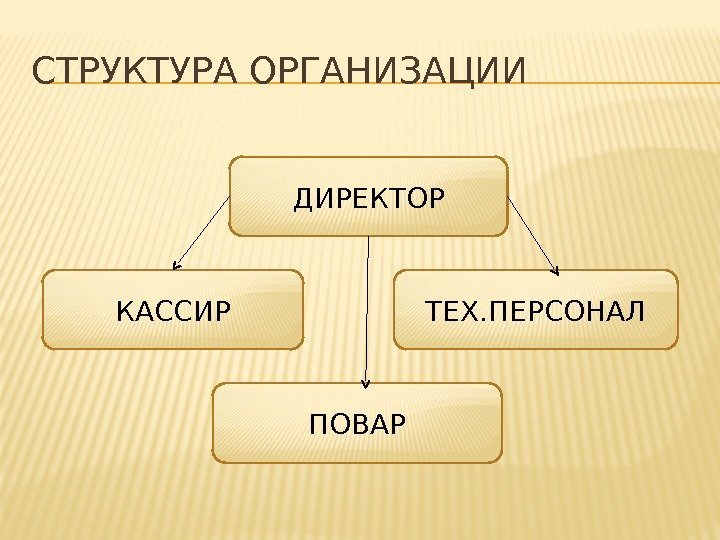 СТРУКТУРА ОРГАНИЗАЦИИ

ДИРЕКТОР

КАССИР

ТЕХ.ПЕРСОНАЛ

ПОВАР